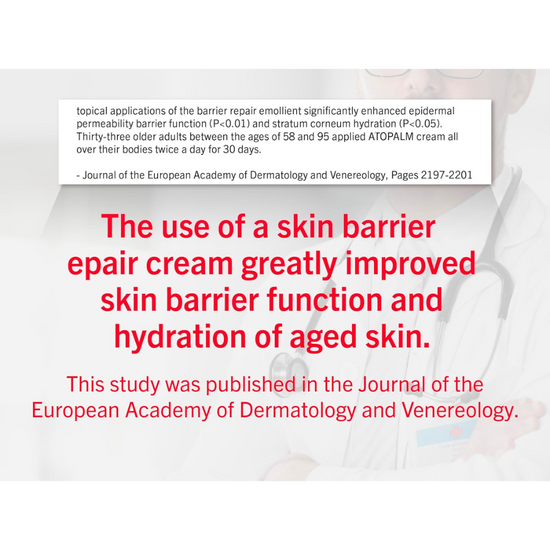 topical applications of the barrier repair emollient significantly enhanced epidermal permeability barrier function (P<0.01) and stratum corneum hydration (P<0.05). Thirty-three older adults between the ages of 58 and 95 applied ATOPALM cream all over their bodies twice a day for 30 days.

- Journal of the European Academy of Dermatology and Venereology, Pages 2197-2201

The use of a skin barrier epair cream greatly improved skin barrier function and hydration of aged skin.

This study was published in the Journal of the European Academy of Dermatology and Venereology.